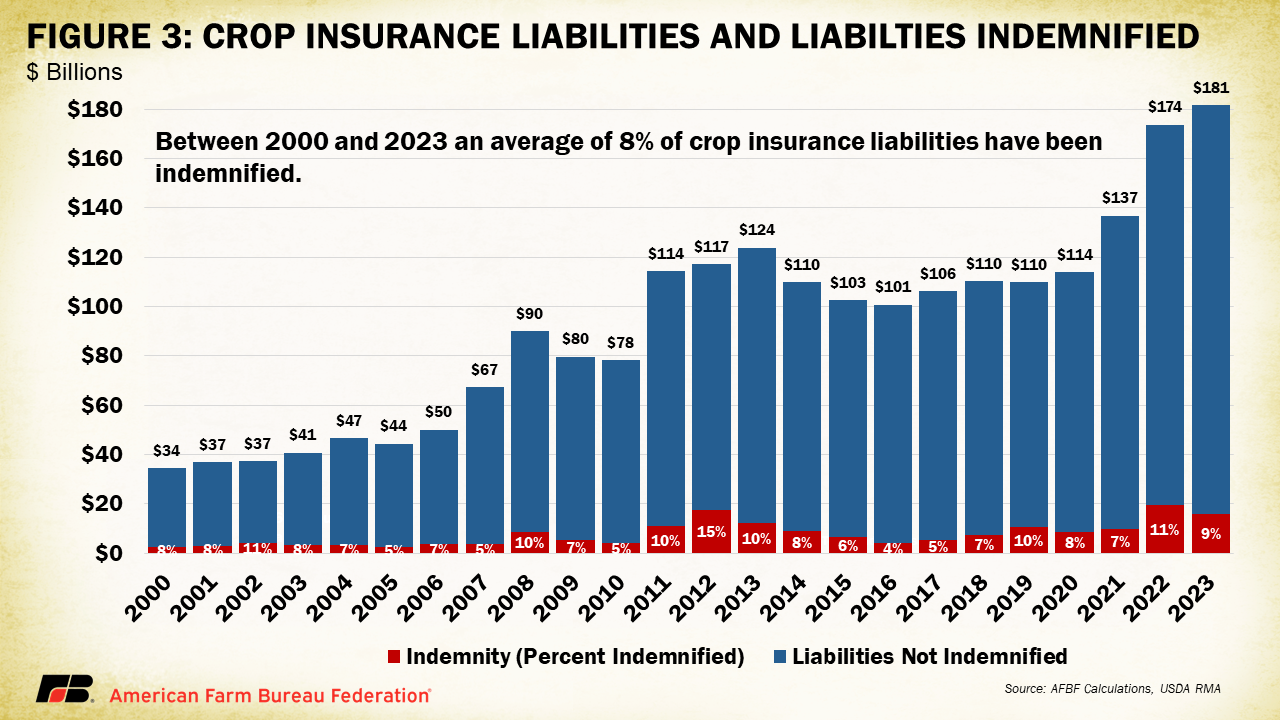 FIGURE 3: CROP INSURANCE LIABILITIES AND LIABILTIES INDEMNIFIED

$ Billions

Between 2000 and 2023 an average of 8% of crop insurance liabilities have been indemnified.

$180
$160
$140
$120
$100
$80
$60
$40
$20
$0

$34 $37 $37 $41 $47 $44 $50 $67 $90 $80 $78 $114 $117 $124 $110 $103 $101 $106 $110 $110 $114 $137 $174 $181

8% 8% 11% 8% 7% 5% 7% 5% 10% 7% 5% 10% 15% 10% 8% 6% 4% 5% 7% 10% 8% 7% 11% 9%

2000 2001 2002 2003 2004 2005 2006 2007 2008 2009 2010 2011 2012 2013 2014 2015 2016 2017 2018 2019 2020 2021 2022 2023

Indemnity (Percent Indemnified) Liabilities Not Indemnified

FB American Farm Bureau Federation®

Source: AFBF Calculations, USDA RMA